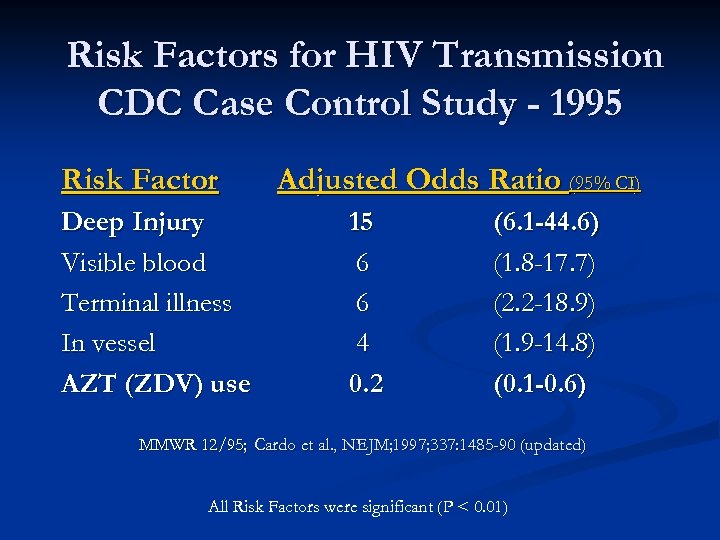 Risk Factors for HIV Transmission
CDC Case Control Study - 1995

| Risk Factor | Adjusted Odds Ratio | (95% CI) |
|---|---|---|
| Deep Injury | 15 | (6.1-44.6) |
| Visible blood | 6 | (1.8-17.7) |
| Terminal illness | 6 | (2.2-18.9) |
| In vessel | 4 | (1.9-14.8) |
| AZT (ZDV) use | 0.2 | (0.1-0.6) |

MMWR 12/95; Cardo et al., NEJM;1997;337:1485-90 (updated)

All Risk Factors were significant (P < 0.01)